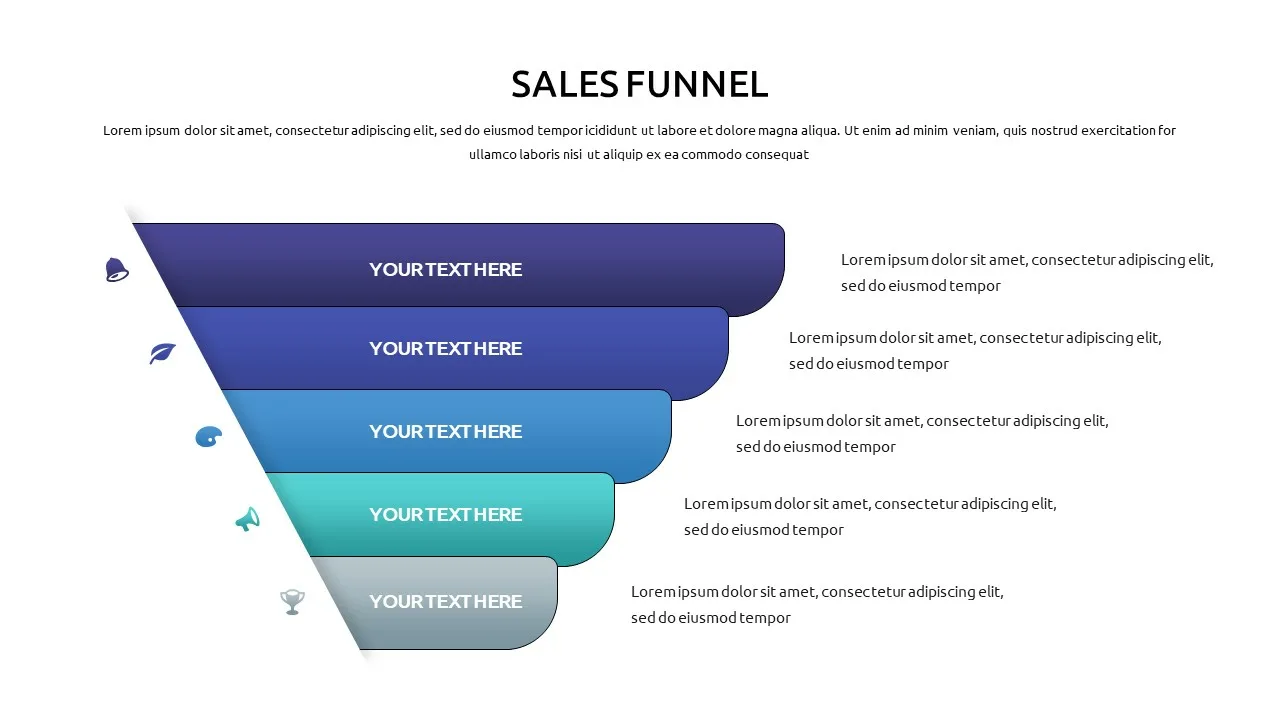 SALES FUNNEL

Lorem ipsum dolor sit amet, consectetur adipiscing elit, sed do eiusmod tempor icididunt ut labore et dolore magna aliqua. Ut enim ad minim veniam, quis nostrud exercitation for ullamco laboris nisi ut aliquip ex ea commodo consequat

YOUR TEXT HERE

Lorem ipsum dolor sit amet, consectetur adipiscing elit, sed do eiusmod tempor

YOUR TEXT HERE

Lorem ipsum dolor sit amet, consectetur adipiscing elit, sed do eiusmod tempor

YOUR TEXT HERE

Lorem ipsum dolor sit amet, consectetur adipiscing elit, sed do eiusmod tempor

YOUR TEXT HERE

Lorem ipsum dolor sit amet, consectetur adipiscing elit, sed do eiusmod tempor

YOUR TEXT HERE

Lorem ipsum dolor sit amet, consectetur adipiscing elit, sed do eiusmod tempor